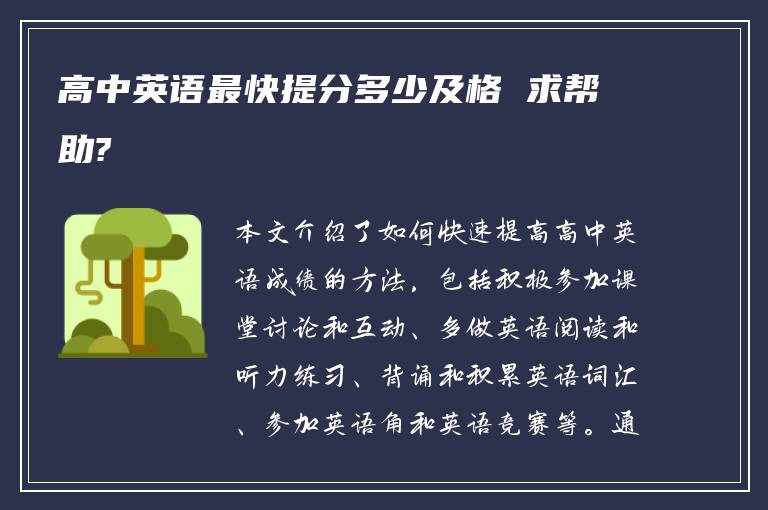 高中英语最快提分多少及格 求帮助?

本文介绍了如何快速提高高中英语成绩的方法，包括积极参加课堂讨论和互动、多做英语阅读和听力练习、背诵和积累英语词汇、参加英语角和英语竞赛等。通